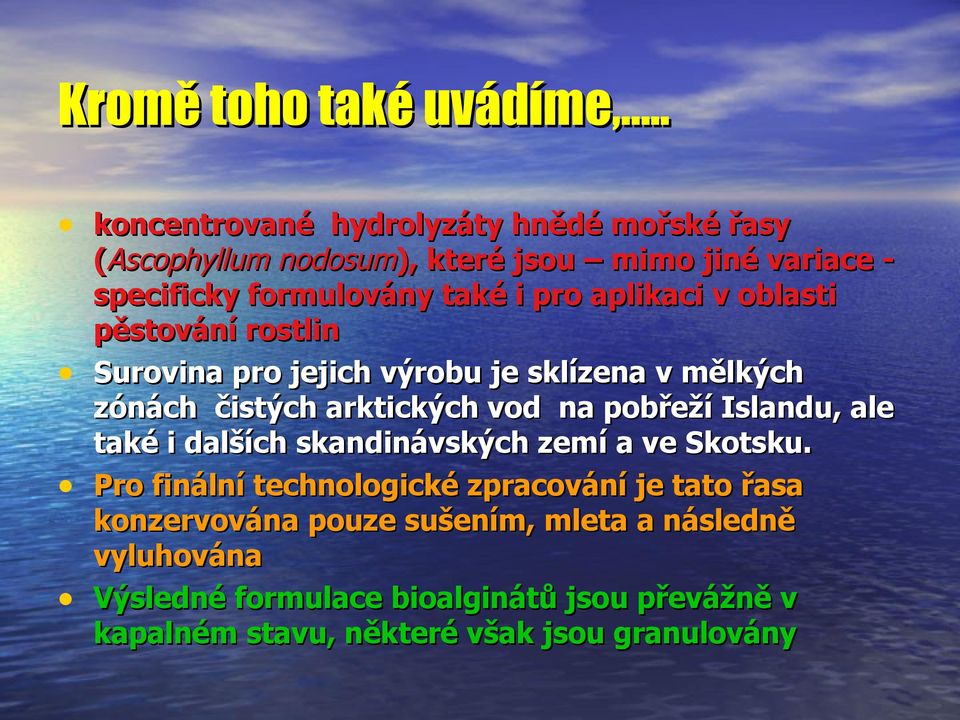 Kromě toho také uvádíme,.....

• koncentrované hydrolyzáty hnědé mořské řasy (Ascophyllum nodosum), které jsou – mimo jiné variace - specificky formulovány také i pro aplikaci v oblasti pěstování rostlin

• Surovina pro jejich výrobu je sklízena v mělkých zónách čistých arktických vod na pobřeží Islandu, ale také i dalších skandinávských zemí a ve Skotsku.

• Pro finální technologické zpracování je tato řasa konzervována pouze sušením, mleta a následně vyluhována

• Výsledné formulace bioalginátů jsou převážně v kapalném stavu, některé však jsou granulovány